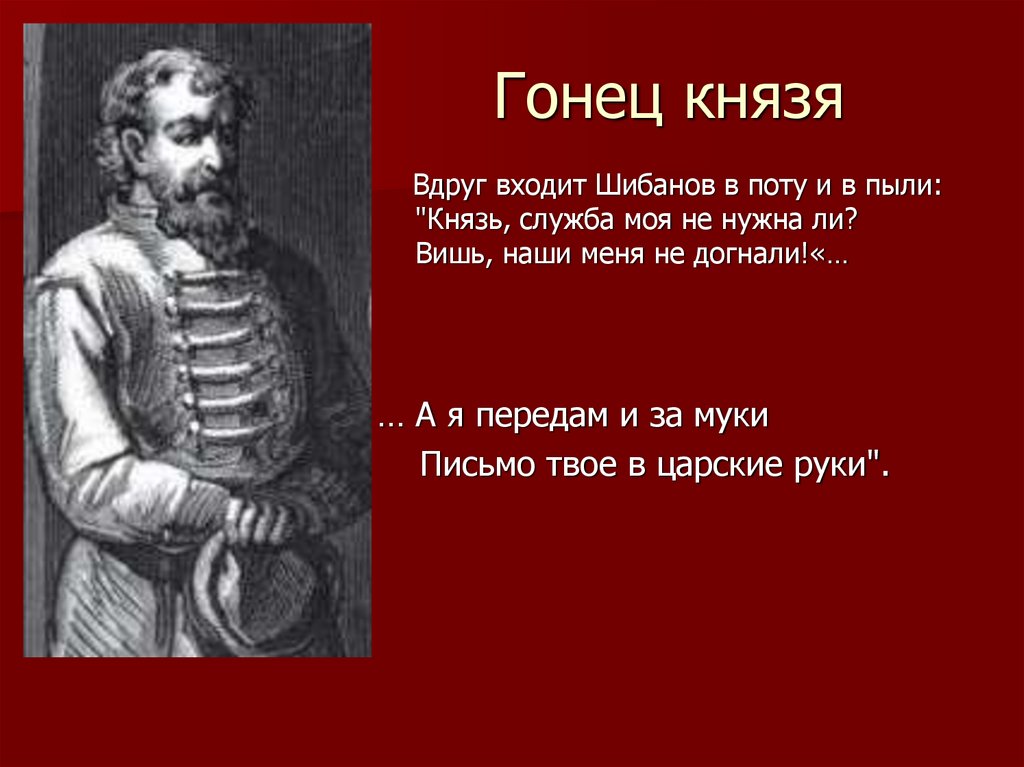 Гонец князя

Вдруг входит Шибанов в поту и в пыли:
"Князь, служба моя не нужна ли?
Вишь, наши меня не догнали!«…

… А я передам и за муки
Письмо твое в царские руки".